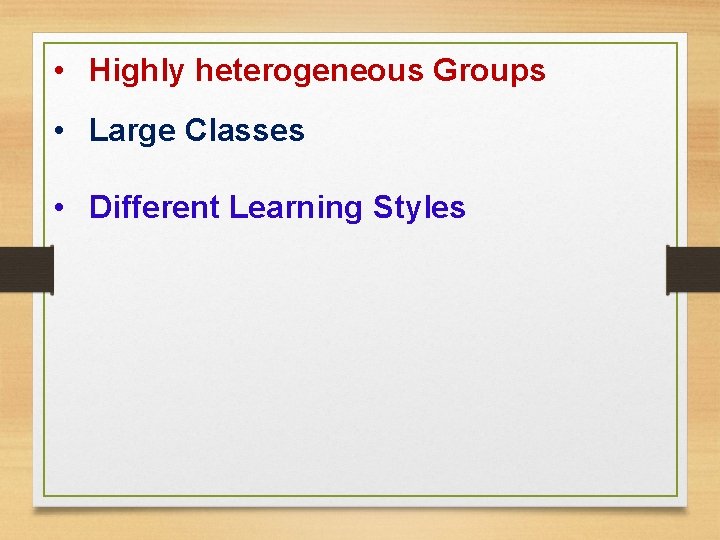 • Highly heterogeneous Groups

• Large Classes

• Different Learning Styles